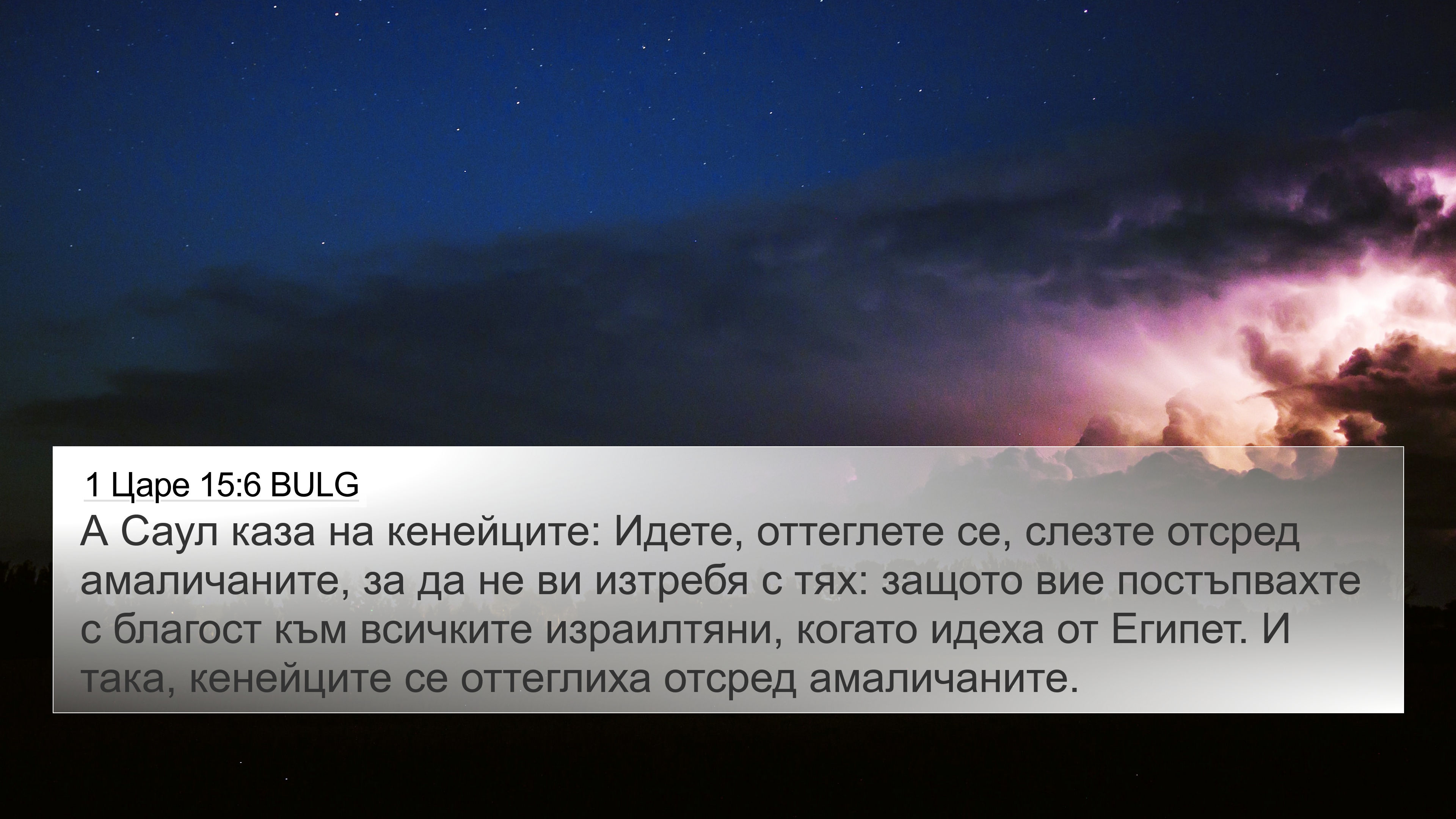 1 Царе 15:6 BULG

А Саул каза на кенейците: Идете, оттеглете се, слезте отсред амаличаните, за да не ви изтребя с тях: защото вие постъпвахте с благост към всичките израилтяни, когато идеха от Египет. И така, кенейците се оттеглиха отсред амаличаните.